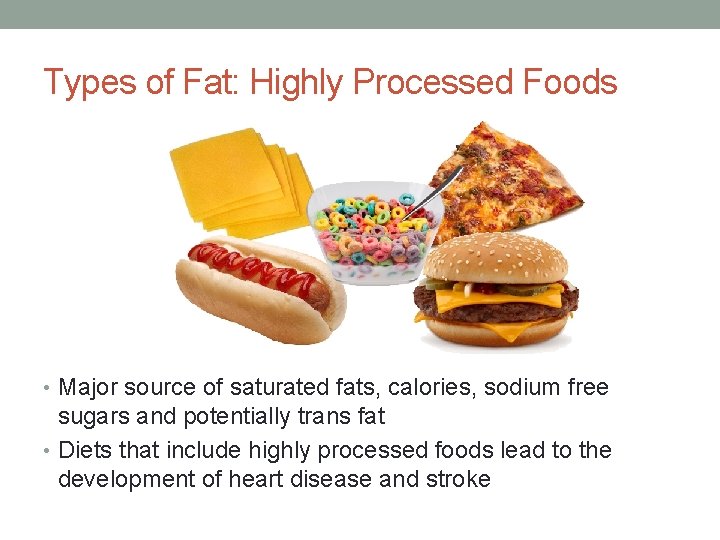 Types of Fat: Highly Processed Foods

• Major source of saturated fats, calories, sodium free sugars and potentially trans fat
• Diets that include highly processed foods lead to the development of heart disease and stroke